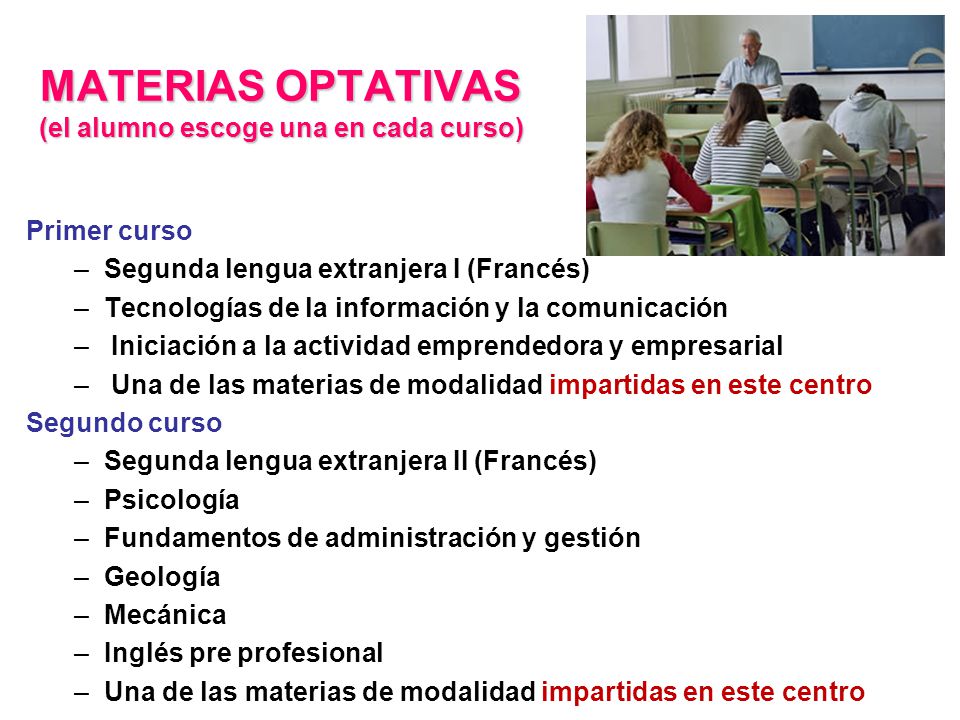 MATERIAS OPTATIVAS
(el alumno escoge una en cada curso)

Primer curso
– Segunda lengua extranjera I (Francés)
– Tecnologías de la información y la comunicación
– Iniciación a la actividad emprendedora y empresarial
– Una de las materias de modalidad impartidas en este centro

Segundo curso
– Segunda lengua extranjera II (Francés)
– Psicología
– Fundamentos de administración y gestión
– Geología
– Mecánica
– Inglés pre profesional
– Una de las materias de modalidad impartidas en este centro